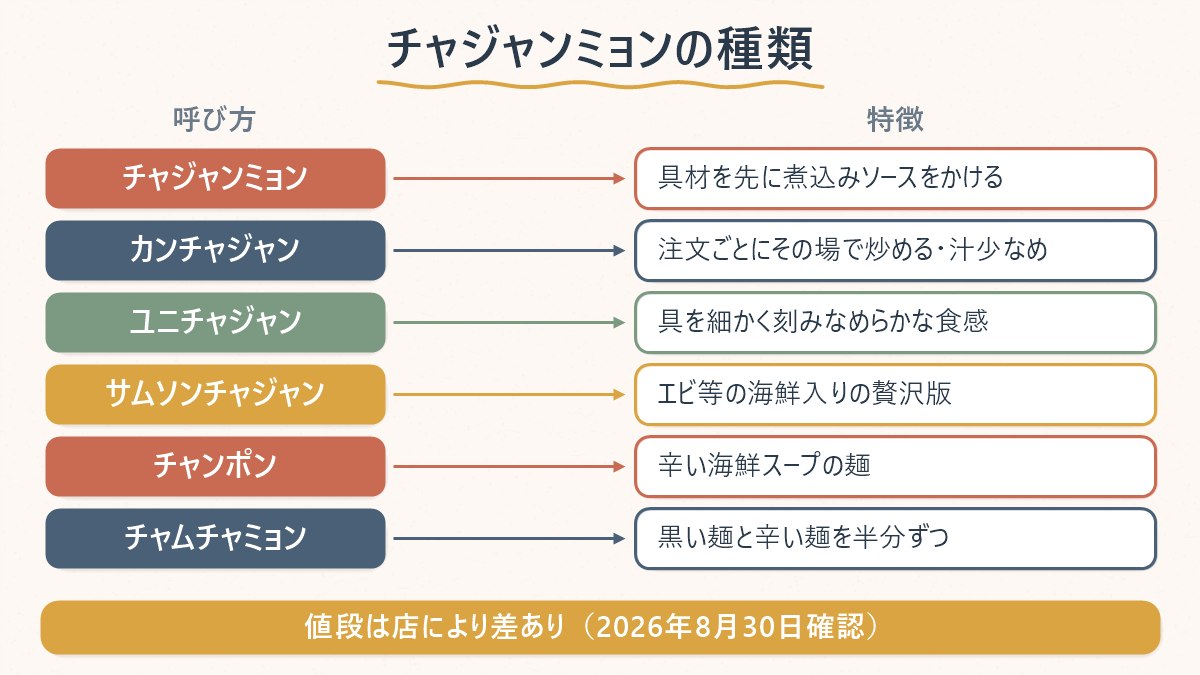 チャジャンミョンの種類

| 呼び方 | 特徴 |
|---|---|
| チャジャンミョン | 具材を先に煮込みソースをかける |
| カンチャジャン | 注文ごとにその場で炒める・汁少なめ |
| ユニチャジャン | 具を細かく刻みなめらかな食感 |
| サムソンチャジャン | エビ等の海鮮入りの贅沢版 |
| チャンポン | 辛い海鮮スープの麺 |
| チャムチャミョン | 黒い麺と辛い麺を半分ずつ |

値段は店により差あり（2026年8月30日確認）